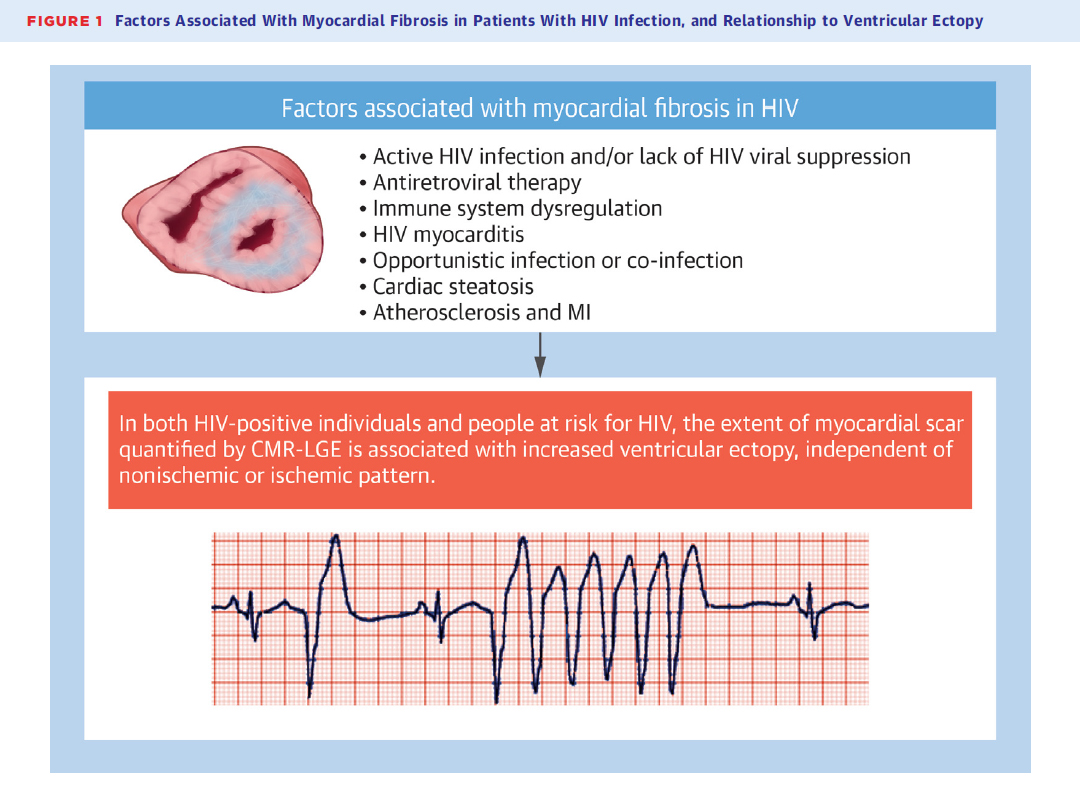 FIGURE 1 Factors Associated With Myocardial Fibrosis in Patients With HIV Infection, and Relationship to Ventricular Ectopy

Factors associated with myocardial fibrosis in HIV

• Active HIV infection and/or lack of HIV viral suppression
• Antiretroviral therapy
• Immune system dysregulation
• HIV myocarditis
• Opportunistic infection or co-infection
• Cardiac steatosis
• Atherosclerosis and MI

In both HIV-positive individuals and people at risk for HIV, the extent of myocardial scar quantified by CMR-LGE is associated with increased ventricular ectopy, independent of nonischemic or ischemic pattern.